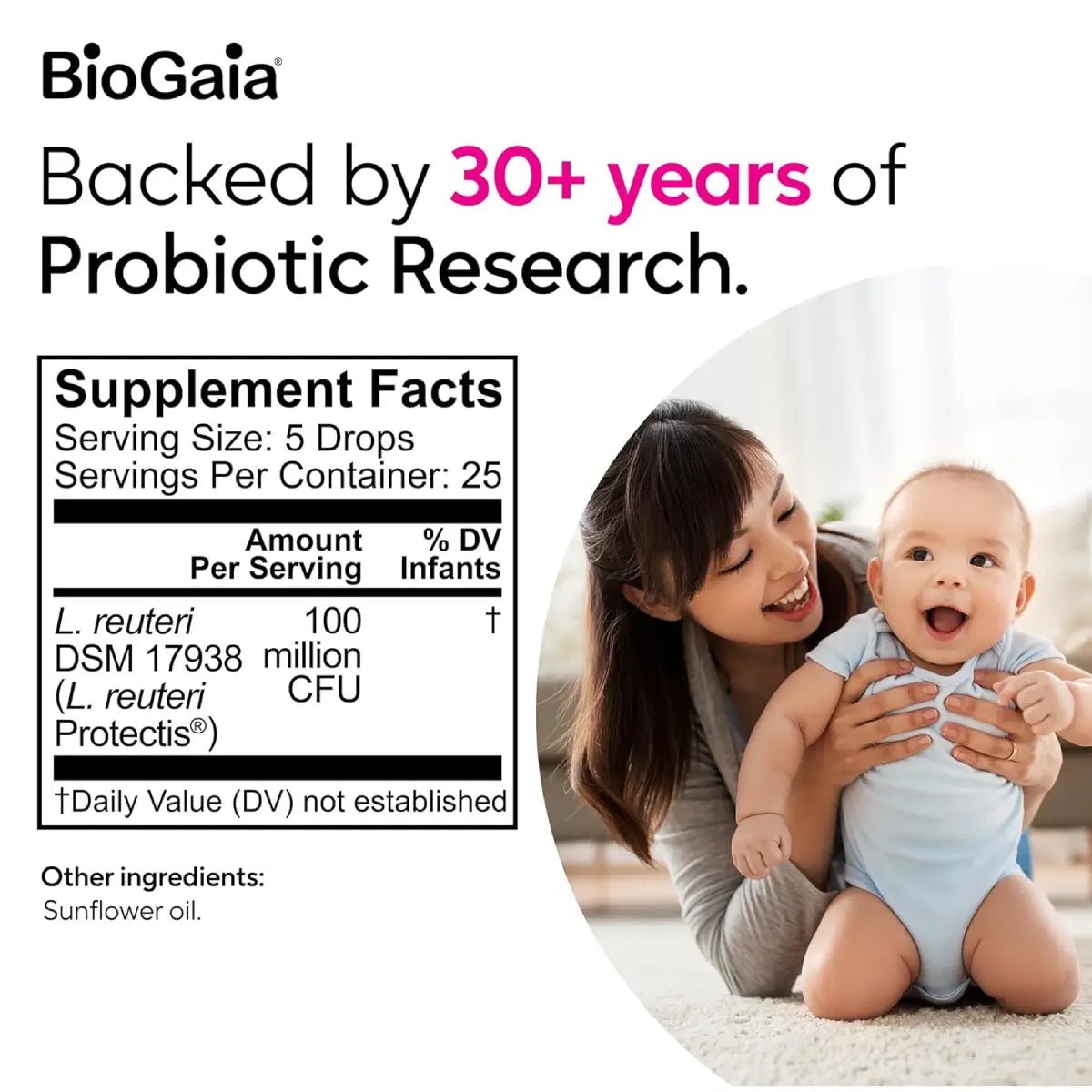 BioGaia®

Backed by 30+ years of Probiotic Research.

Supplement Facts
Serving Size: 5 Drops
Servings Per Container: 25

| | Amount Per Serving | % DV Infants |
|---|---|---|
| L. reuteri DSM 17938 (L. reuteri Protectis®) | 100 million CFU | † |

†Daily Value (DV) not established

Other ingredients:
Sunflower oil.